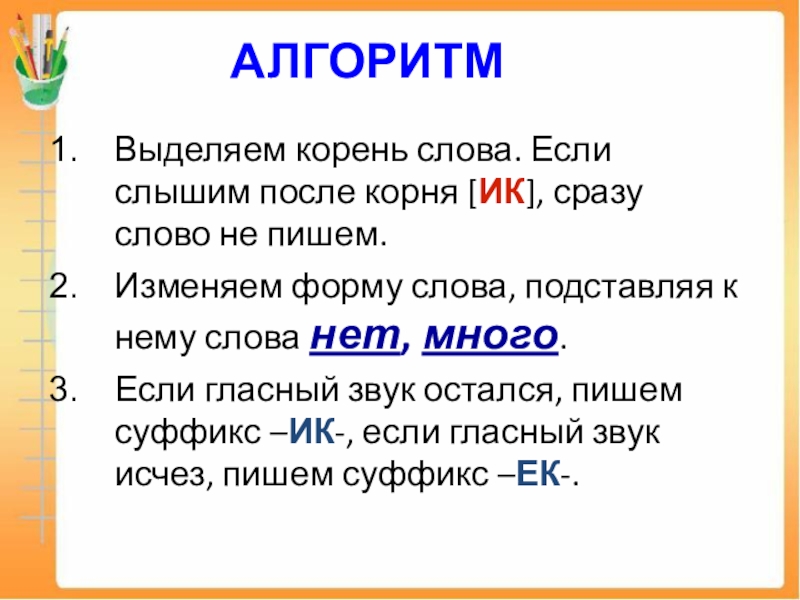 АЛГОРИТМ

1. Выделяем корень слова. Если слышим после корня [ИК], сразу слово не пишем.

2. Изменяем форму слова, подставляя к нему слова нет, много.

3. Если гласный звук остался, пишем суффикс –ИК-, если гласный звук исчез, пишем суффикс –ЕК-.